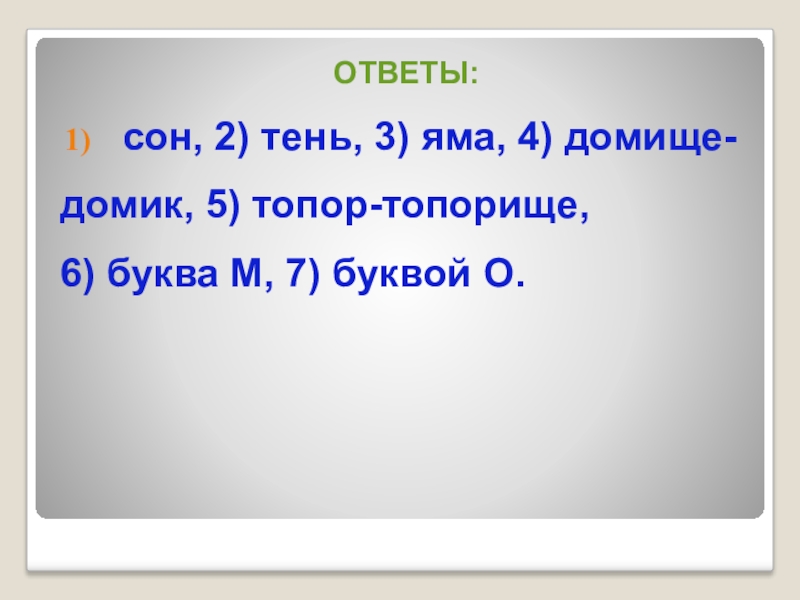 ОТВЕТЫ:

1) сон, 2) тень, 3) яма, 4) домище-домик, 5) топор-топорище,
6) буква М, 7) буквой О.